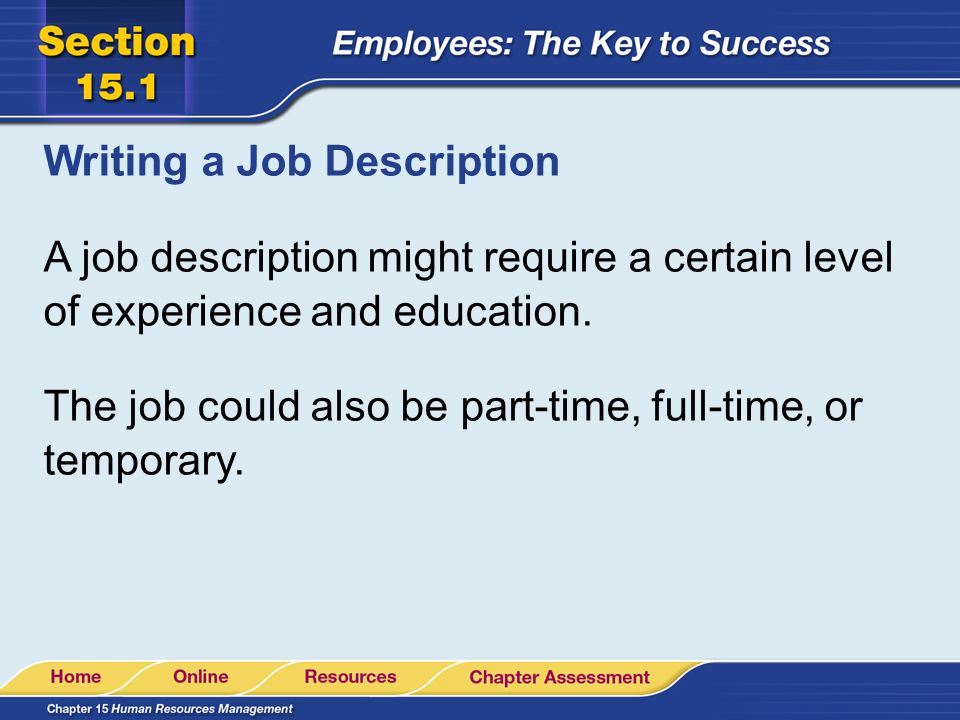 Section 15.1

Employees: The Key to Success

Writing a Job Description

A job description might require a certain level of experience and education.

The job could also be part-time, full-time, or temporary.

Home Online Resources Chapter Assessment

Chapter 15 Human Resources Management